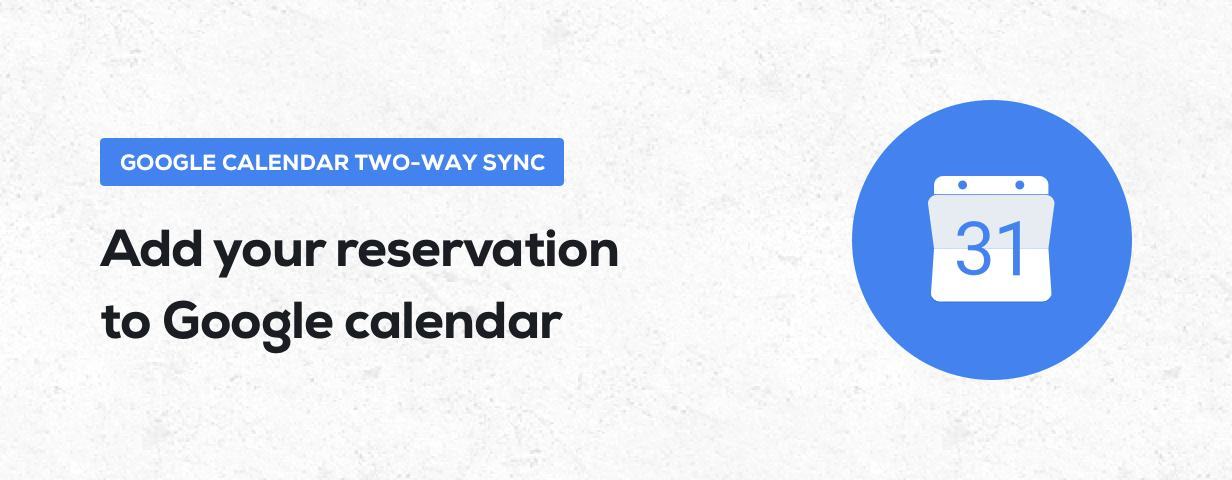 GOOGLE CALENDAR TWO-WAY SYNC

Add your reservation to Google calendar

31